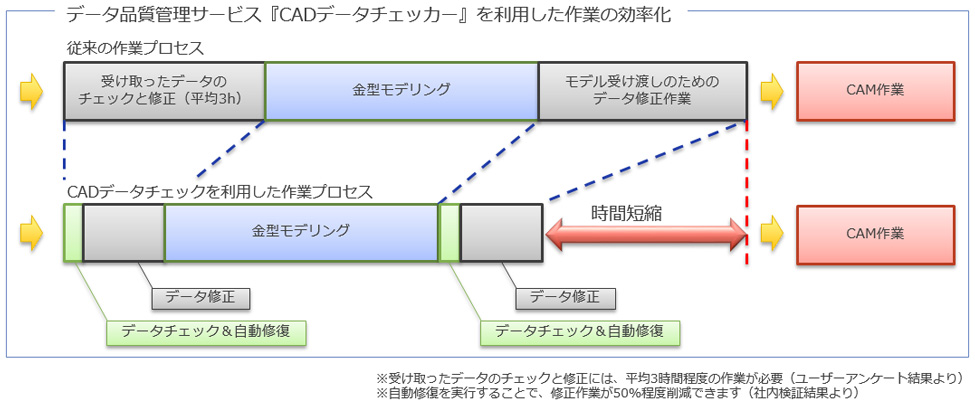 データ品質管理サービス『CADデータチェッカー』を利用した作業の効率化

従来の作業プロセス

受け取ったデータのチェックと修正（平均3h）

金型モデリング

モデル受け渡しのためのデータ修正作業

CAM作業

CADデータチェックを利用した作業プロセス

金型モデリング

時間短縮

CAM作業

データ修正

データ修正

データチェック＆自動修復

データチェック＆自動修復

※受け取ったデータのチェックと修正には、平均3時間程度の作業が必要（ユーザーアンケート結果より）
※自動修復を実行することで、修正作業が50%程度削減できます（社内検証結果より）